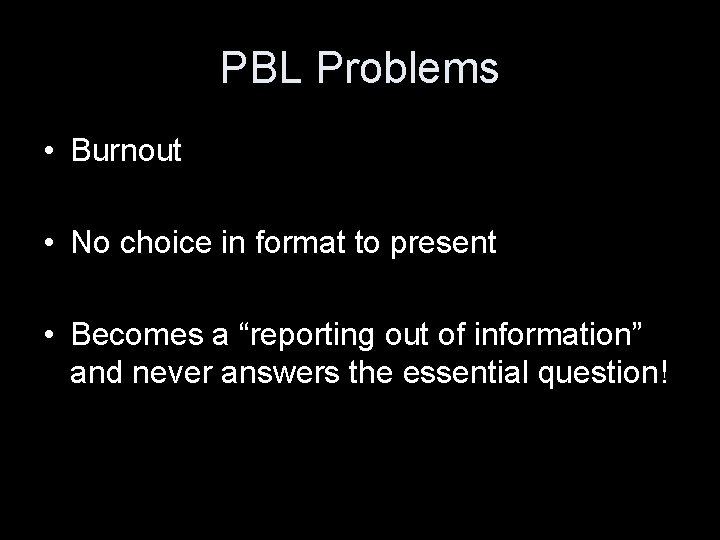 PBL Problems

• Burnout

• No choice in format to present

• Becomes a “reporting out of information” and never answers the essential question!